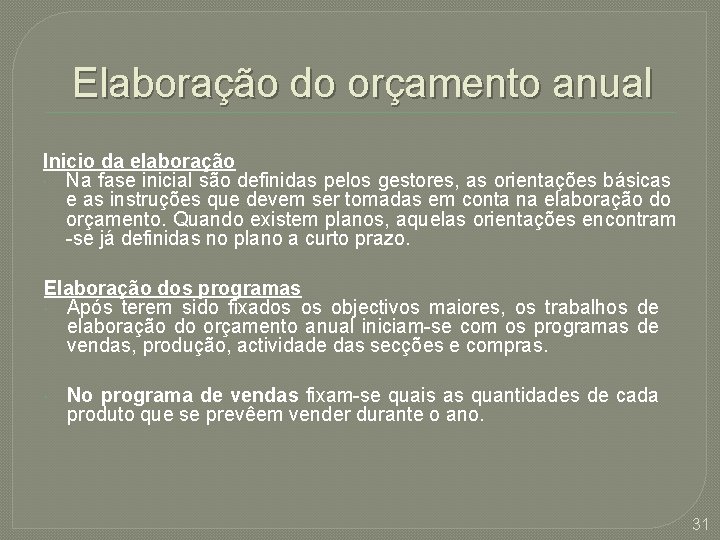 Elaboração do orçamento anual

Inicio da elaboração

Na fase inicial são definidas pelos gestores, as orientações básicas e as instruções que devem ser tomadas em conta na elaboração do orçamento. Quando existem planos, aquelas orientações encontram -se já definidas no plano a curto prazo.

Elaboração dos programas

Após terem sido fixados os objectivos maiores, os trabalhos de elaboração do orçamento anual iniciam-se com os programas de vendas, produção, actividade das secções e compras.

No programa de vendas fixam-se quais as quantidades de cada produto que se prevêem vender durante o ano.

31